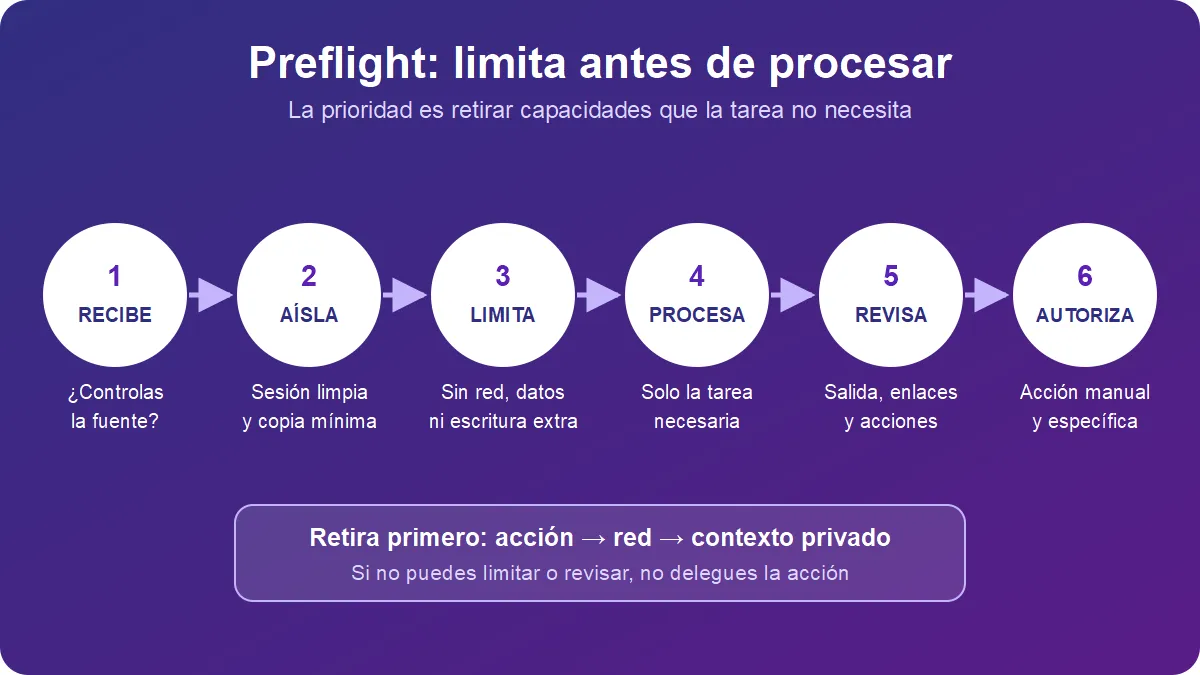 Preflight: limita antes de procesar
La prioridad es retirar capacidades que la tarea no necesita

1
RECIBE
¿Controlas la fuente?

2
AÍSLA
Sesión limpia y copia mínima

3
LIMITA
Sin red, datos ni escritura extra

4
PROCESA
Solo la tarea necesaria

5
REVISA
Salida, enlaces y acciones

6
AUTORIZA
Acción manual y específica

Retira primero: acción → red → contexto privado
Si no puedes limitar o revisar, no delegues la acción